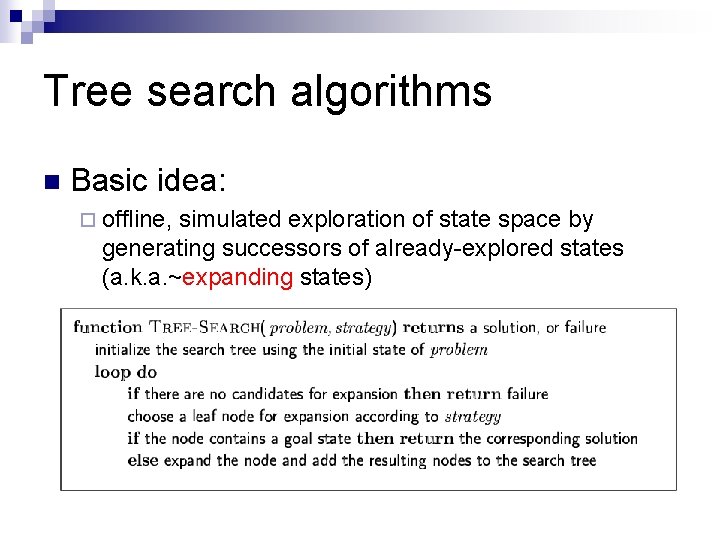 Tree search algorithms

Basic idea:

offline, simulated exploration of state space by generating successors of already-explored states (a.k.a.~expanding states)

function TREE-SEARCH( problem, strategy) returns a solution, or failure
initialize the search tree using the initial state of problem
loop do
if there are no candidates for expansion then return failure
choose a leaf node for expansion according to strategy
if the node contains a goal state then return the corresponding solution
else expand the node and add the resulting nodes to the search tree